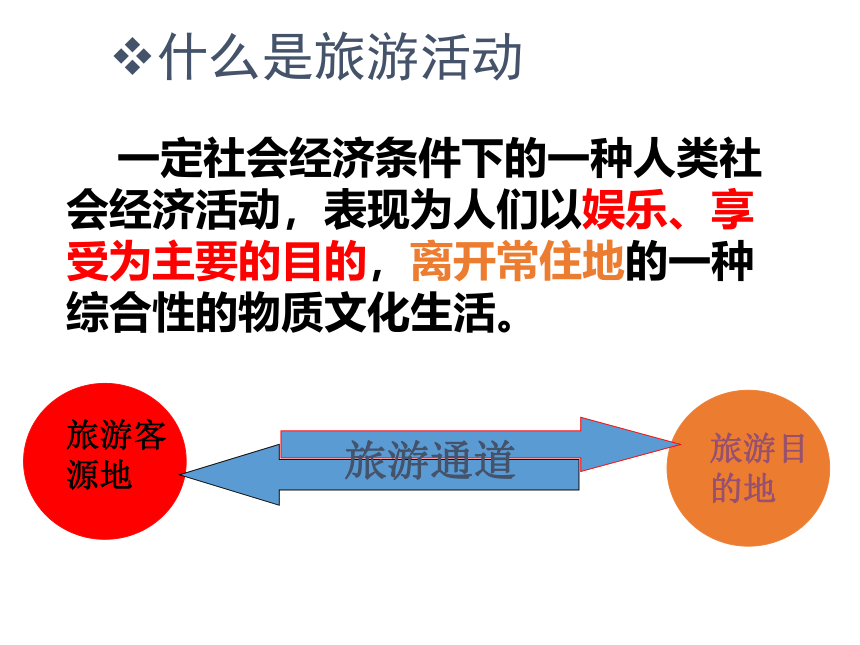 ❖什么是旅游活动

一定社会经济条件下的一种人类社会经济活动，表现为人们以娱乐、享受为主要的目的，离开常住地的一种综合性的物质文化生活。

旅游客源地

旅游通道

旅游目的地